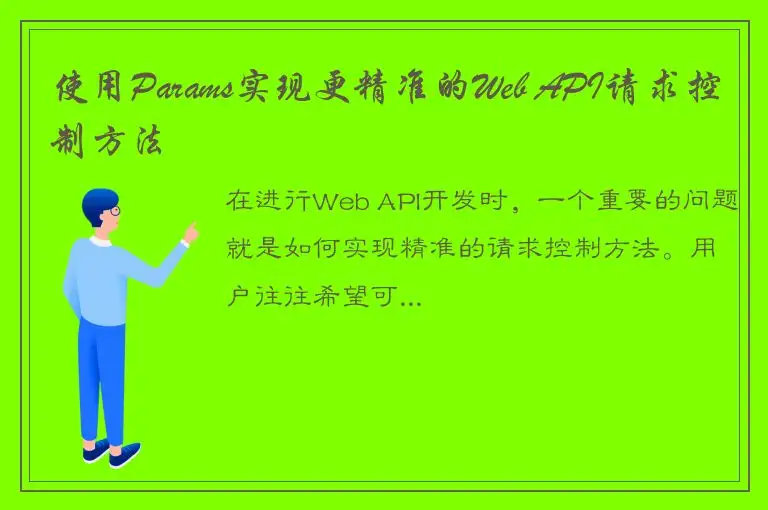 使用Params实现更精准的Web API请求控制方法

在进行Web API开发时，一个重要的问题就是如何实现精准的请求控制方法。用户往往希望可...